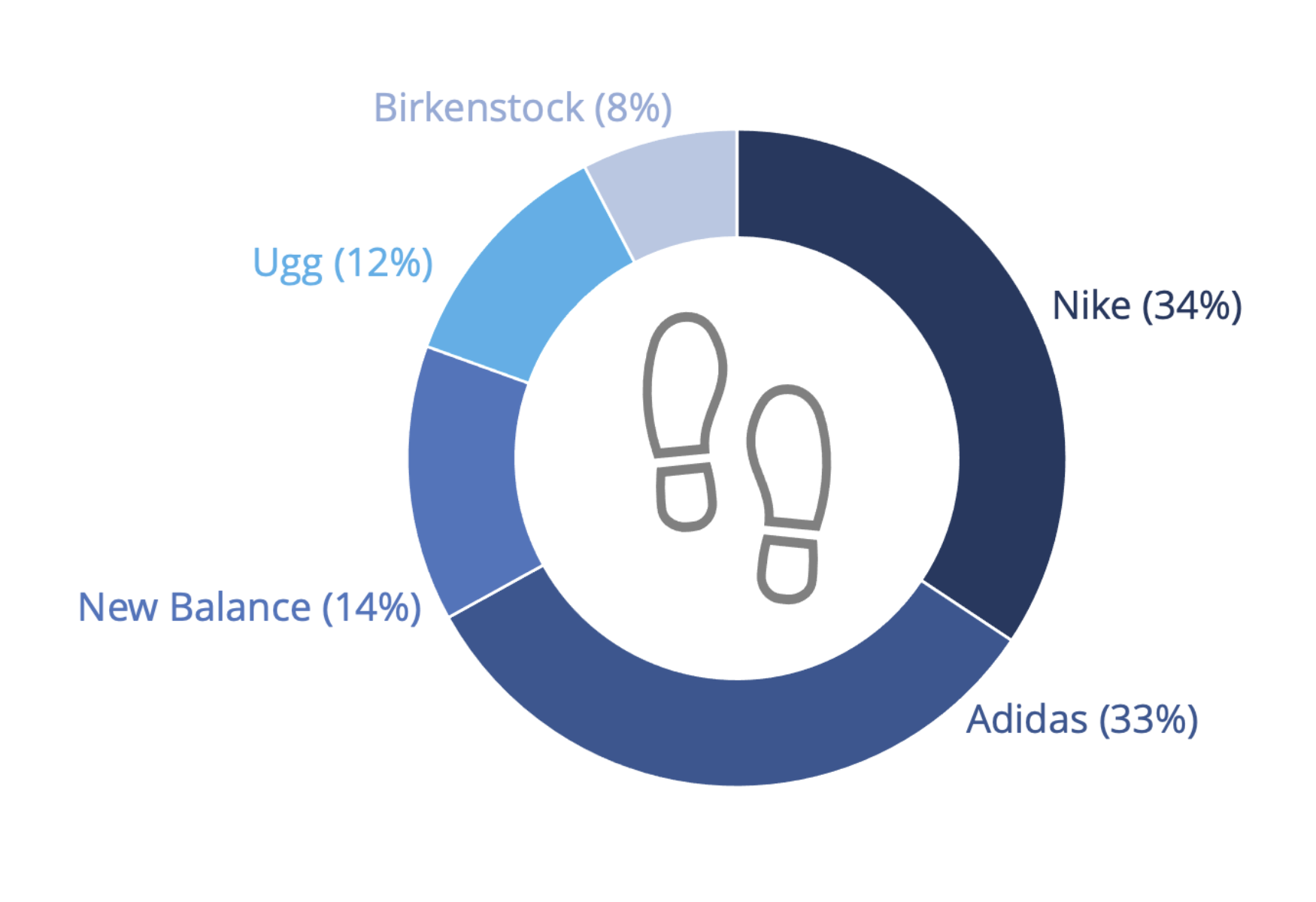 Birkenstock (8%)

Ugg (12%)

Nike (34%)

New Balance (14%)

Adidas (33%)